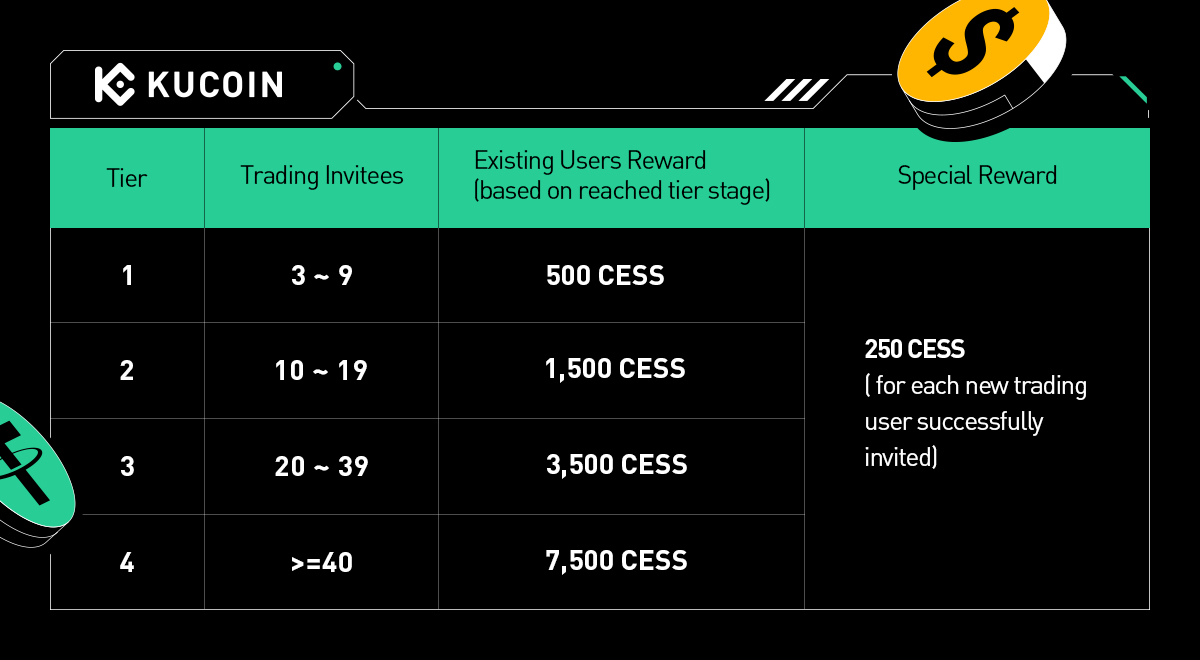 KUCOIN

| Tier | Trading Invitees | Existing Users Reward (based on reached tier stage) | Special Reward |
|---|---|---|---|
| 1 | 3 ~ 9 | 500 CESS | 250 CESS ( for each new trading user successfully invited) |
| 2 | 10 ~ 19 | 1,500 CESS | |
| 3 | 20 ~ 39 | 3,500 CESS | |
| 4 | >=40 | 7,500 CESS | |